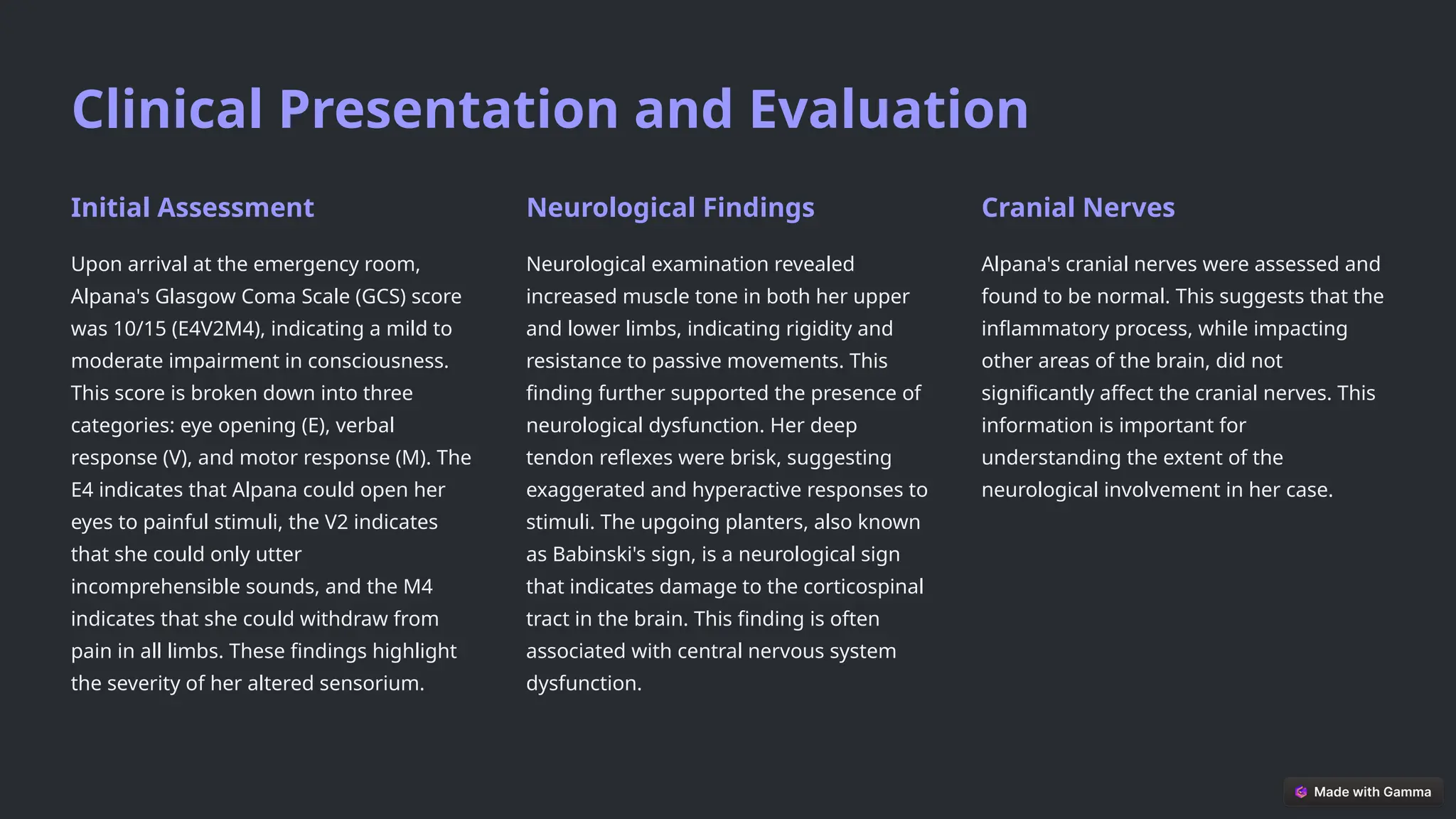 Clinical Presentation and Evaluation

Initial Assessment

Upon arrival at the emergency room, Alpana's Glasgow Coma Scale (GCS) score was 10/15 (E4V2M4), indicating a mild to moderate impairment in consciousness. This score is broken down into three categories: eye opening (E), verbal response (V), and motor response (M). The E4 indicates that Alpana could open her eyes to painful stimuli, the V2 indicates that she could only utter incomprehensible sounds, and the M4 indicates that she could withdraw from pain in all limbs. These findings highlight the severity of her altered sensorium.

Neurological Findings

Neurological examination revealed increased muscle tone in both her upper and lower limbs, indicating rigidity and resistance to passive movements. This finding further supported the presence of neurological dysfunction. Her deep tendon reflexes were brisk, suggesting exaggerated and hyperactive responses to stimuli. The upgoing planters, also known as Babinski's sign, is a neurological sign that indicates damage to the corticospinal tract in the brain. This finding is often associated with central nervous system dysfunction.

Cranial Nerves

Alpana's cranial nerves were assessed and found to be normal. This suggests that the inflammatory process, while impacting other areas of the brain, did not significantly affect the cranial nerves. This information is important for understanding the extent of the neurological involvement in her case.

Made with Gamma